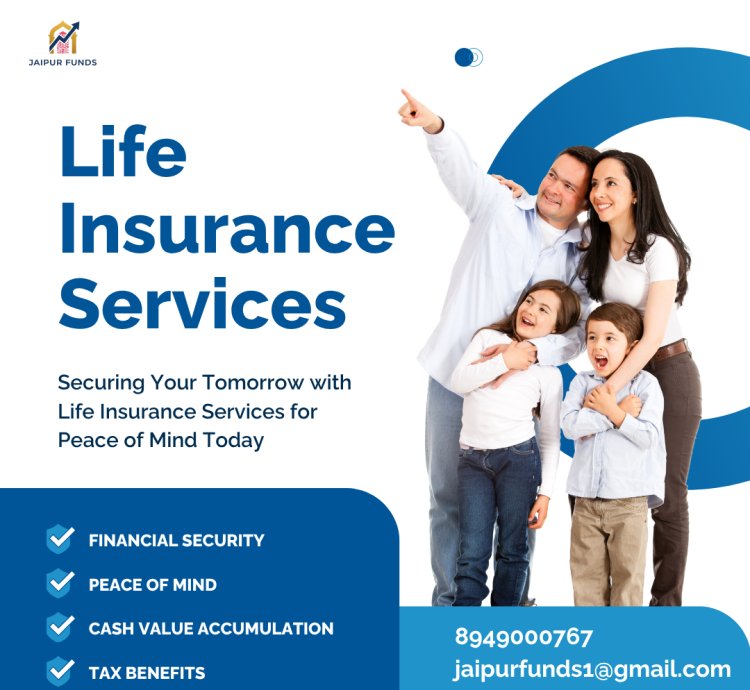 JAIPUR FUNDS

Life Insurance Services

Securing Your Tomorrow with Life Insurance Services for Peace of Mind Today

FINANCIAL SECURITY

PEACE OF MIND

CASH VALUE ACCUMULATION

TAX BENEFITS

8949000767
jaipurfunds1@gmail.com